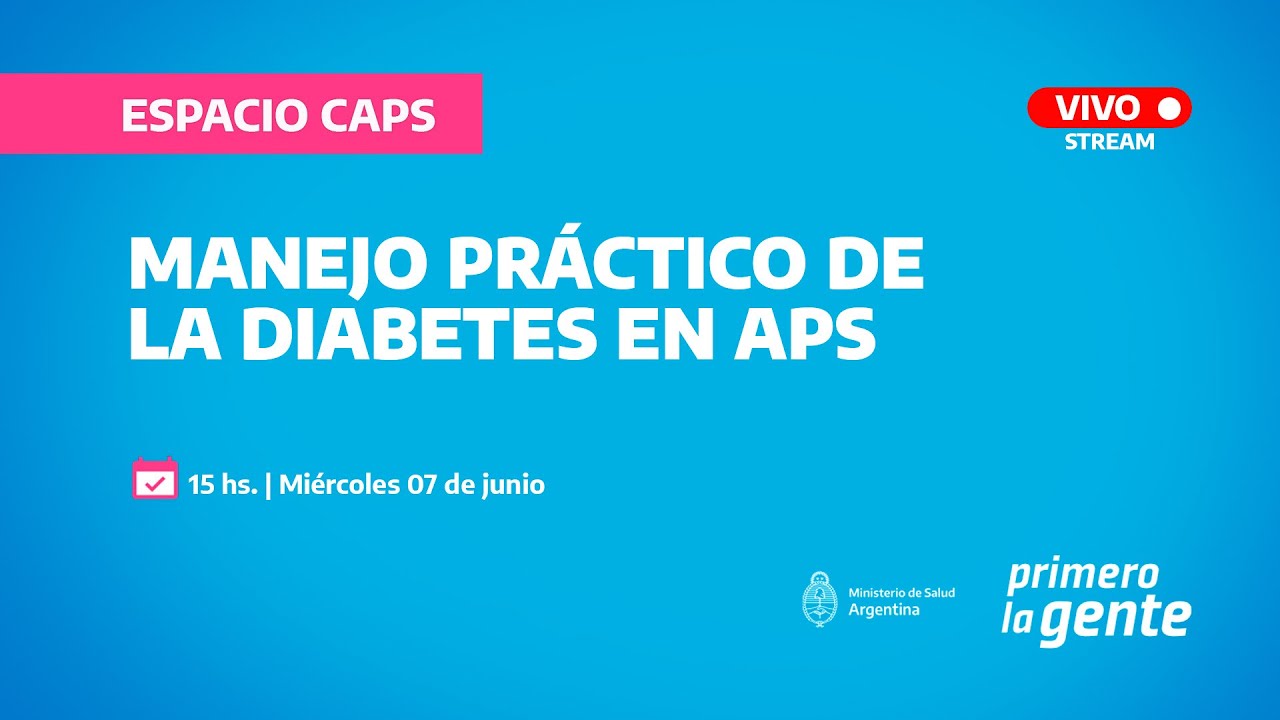 ESPACIO CAPS

VIVO
STREAM

MANEJO PRÁCTICO DE LA DIABETES EN APS

15 hs. | Miércoles 07 de junio

Ministerio de Salud
Argentina

primero
la gente